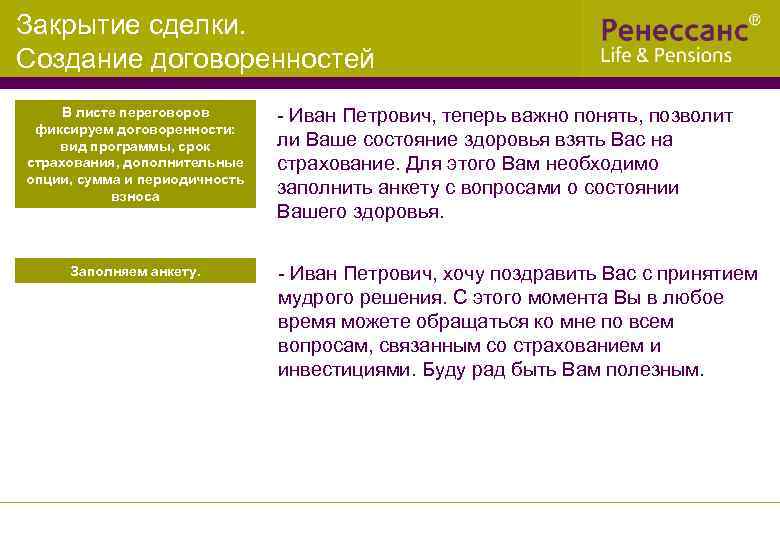 Закрытие сделки.
Создание договоренностей

Ренессанс®
Life & Pensions

В листе переговоров фиксируем договоренности: вид программы, срок страхования, дополнительные опции, сумма и периодичность взноса

- Иван Петрович, теперь важно понять, позволит ли Ваше состояние здоровья взять Вас на страхование. Для этого Вам необходимо заполнить анкету с вопросами о состоянии Вашего здоровья.

Заполняем анкету.

- Иван Петрович, хочу поздравить Вас с принятием мудрого решения. С этого момента Вы в любое время можете обращаться ко мне по всем вопросам, связанным со страхованием и инвестициями. Буду рад быть Вам полезным.